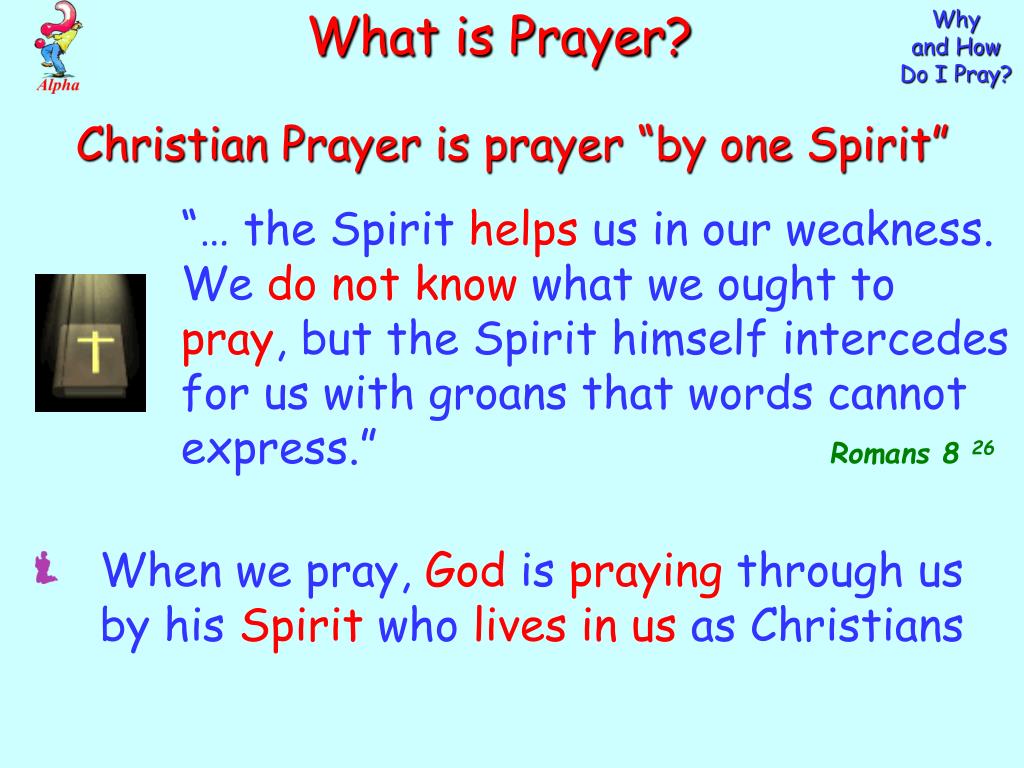 Alpha

What is Prayer?

Why and How Do I Pray?

Christian Prayer is prayer “by one Spirit”

“… the Spirit helps us in our weakness. We do not know what we ought to pray, but the Spirit himself intercedes for us with groans that words cannot express.” Romans 8 $^{26}$

When we pray, God is praying through us by his Spirit who lives in us as Christians